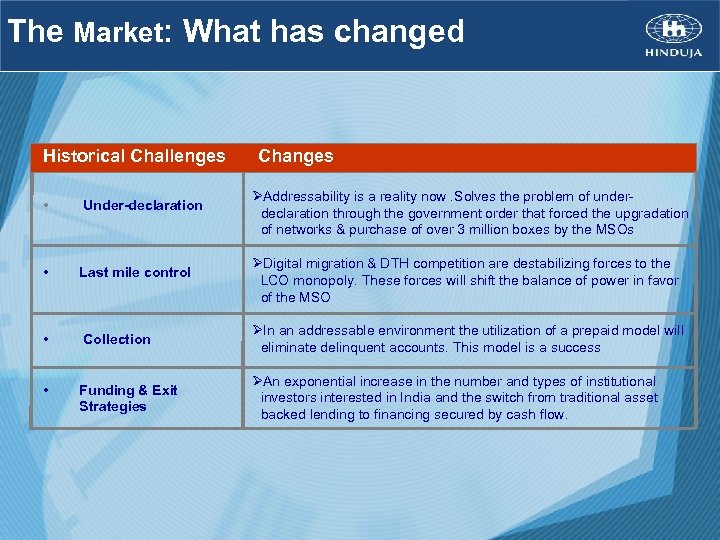 The Market: What has changed

HINDUJA

| Historical Challenges | Changes |
|---|---|
| • Under-declaration | ➢Addressability is a reality now .Solves the problem of under-declaration through the government order that forced the upgradation of networks & purchase of over 3 million boxes by the MSOs |
| • Last mile control | ➢Digital migration & DTH competition are destabilizing forces to the LCO monopoly. These forces will shift the balance of power in favor of the MSO |
| • Collection | ➢In an addressable environment the utilization of a prepaid model will eliminate delinquent accounts. This model is a success |
| • Funding & Exit Strategies | ➢An exponential increase in the number and types of institutional investors interested in India and the switch from traditional asset backed lending to financing secured by cash flow. |